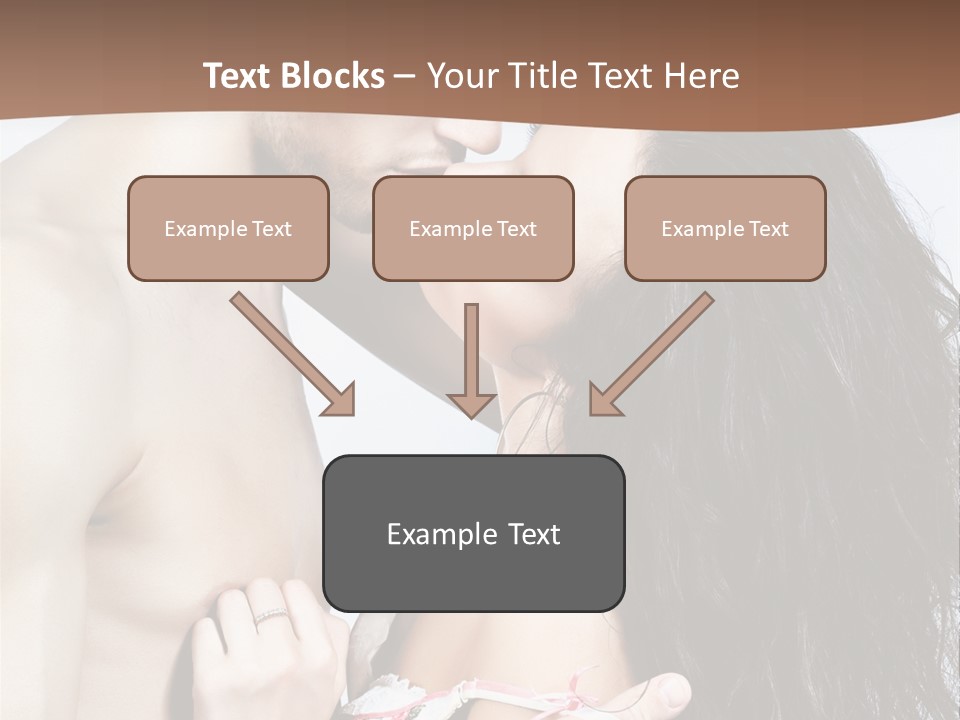 Text Blocks – Your Title Text Here

Example Text

Example Text

Example Text

Example Text